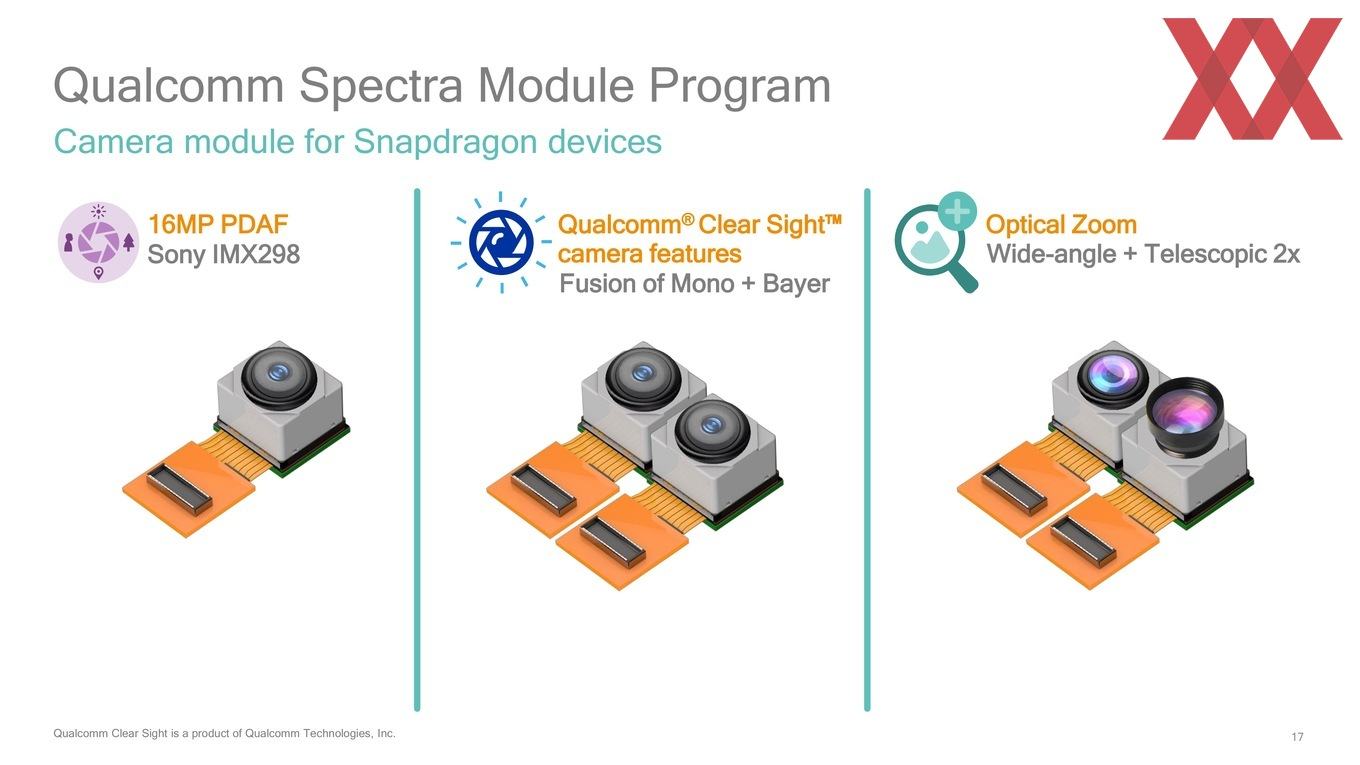 Qualcomm Spectra Module Program
Camera module for Snapdragon devices

16MP PDAF
Sony IMX298

Qualcomm® Clear Sight™ camera features
Fusion of Mono + Bayer

Optical Zoom
Wide-angle + Telescopic 2x

Qualcomm Clear Sight is a product of Qualcomm Technologies, Inc.

17